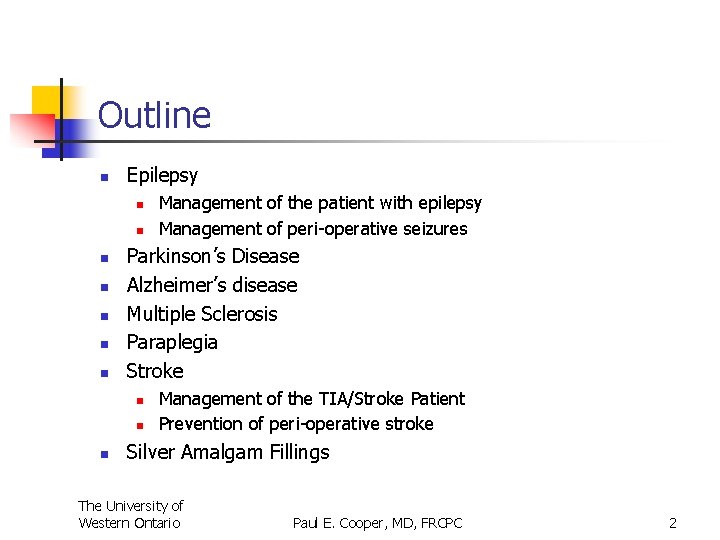 Outline

- Epilepsy
  - Management of the patient with epilepsy
  - Management of peri-operative seizures
- Parkinson's Disease
- Alzheimer's disease
- Multiple Sclerosis
- Paraplegia
- Stroke
  - Management of the TIA/Stroke Patient
  - Prevention of peri-operative stroke
- Silver Amalgam Fillings

The University of Western Ontario

Paul E. Cooper, MD, FRCPC

2